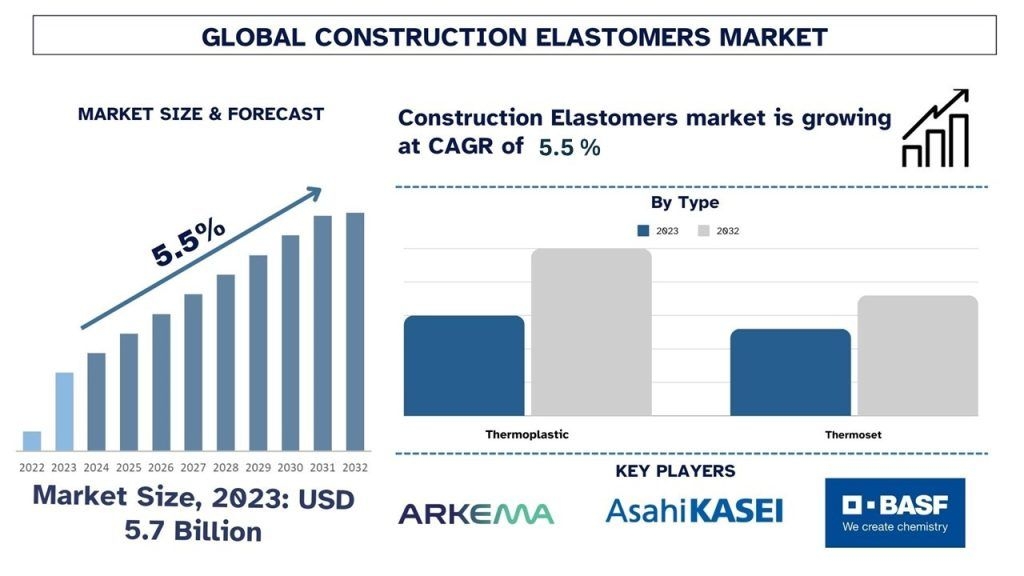 GLOBAL CONSTRUCTION ELASTOMERS MARKET

MARKET SIZE & FORECAST

5.5%

2022 2023 2024 2025 2026 2027 2028 2029 2030 2031 2032

Market Size, 2023: USD 5.7 Billion

Construction Elastomers market is growing at CAGR of 5.5 %

By Type

2023 2032

Thermoplastic

Thermoset

KEY PLAYERS

ARKEMA

AsahiKASEI

BASF
We create chemistry